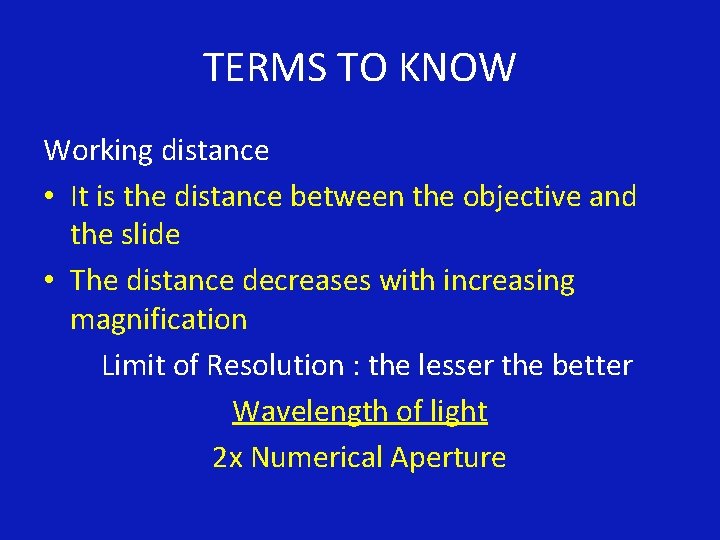 TERMS TO KNOW

Working distance

• It is the distance between the objective and the slide
• The distance decreases with increasing magnification

Limit of Resolution : the lesser the better

Wavelength of light

2x Numerical Aperture